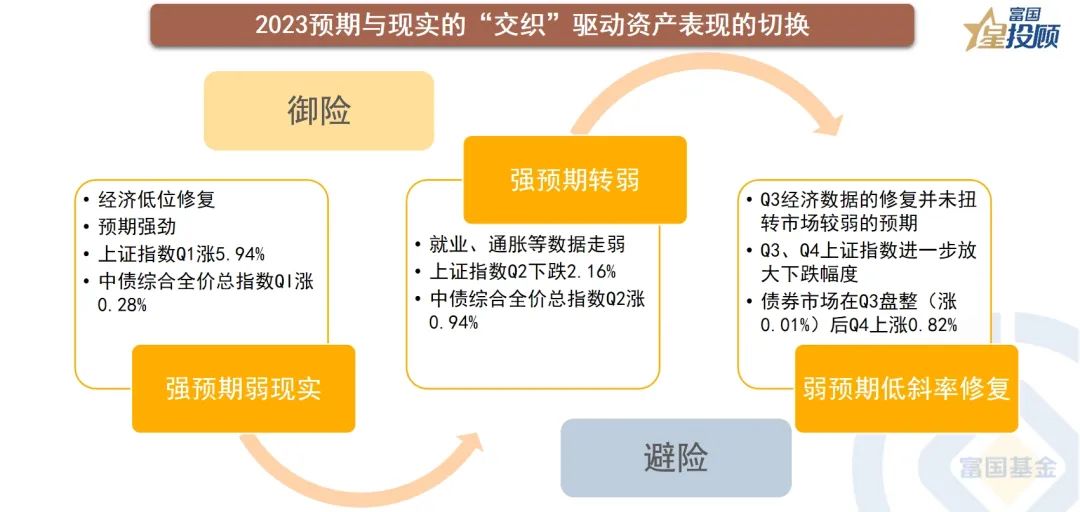 2023预期与现实的“交织”驱动资产表现的切换

富国
星投顾

御险

• 经济低位修复
• 预期强劲
• 上证指数Q1涨5.94%
• 中债综合全价总指数Q1涨0.28%

强预期弱现实

强预期转弱

• 就业、通胀等数据走弱
• 上证指数Q2下跌2.16%
• 中债综合全价总指数Q2涨0.94%

• Q3经济数据的修复并未扭转市场较弱的预期
• Q3、Q4上证指数进一步放大下跌幅度
• 债券市场在Q3盘整（涨0.01%）后Q4上涨0.82%

弱预期低斜率修复

避险

富国基金